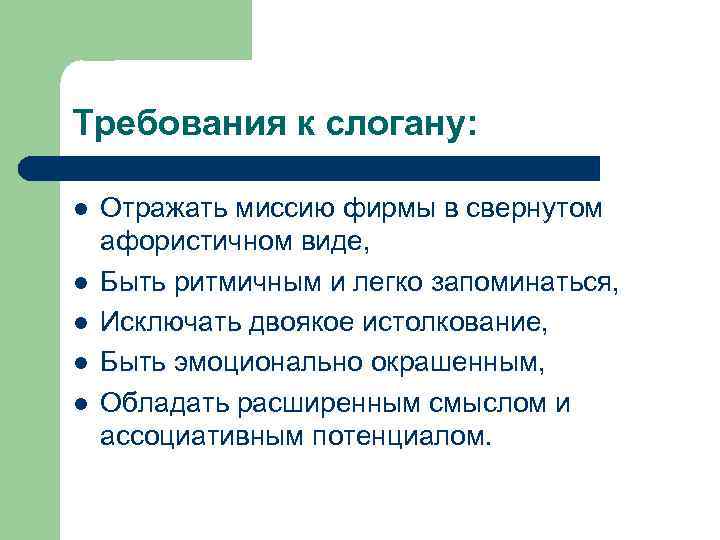 Требования к слогану:

- Отражать миссию фирмы в свернутом афористичном виде,
- Быть ритмичным и легко запоминаться,
- Исключать двоякое истолкование,
- Быть эмоционально окрашенным,
- Обладать расширенным смыслом и ассоциативным потенциалом.